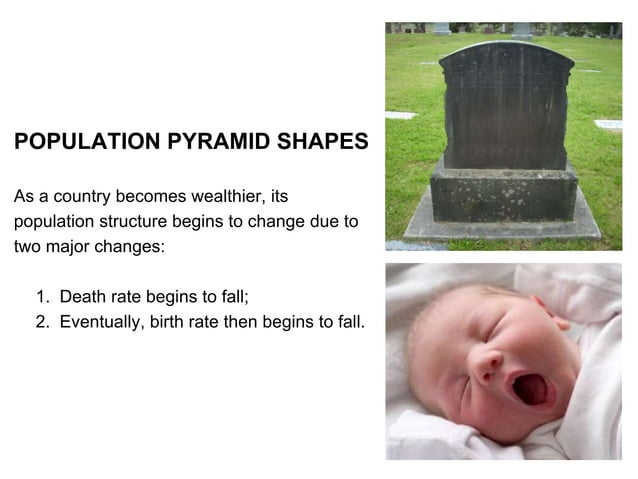 POPULATION PYRAMID SHAPES

As a country becomes wealthier, its population structure begins to change due to two major changes:

1. Death rate begins to fall;
2. Eventually, birth rate then begins to fall.